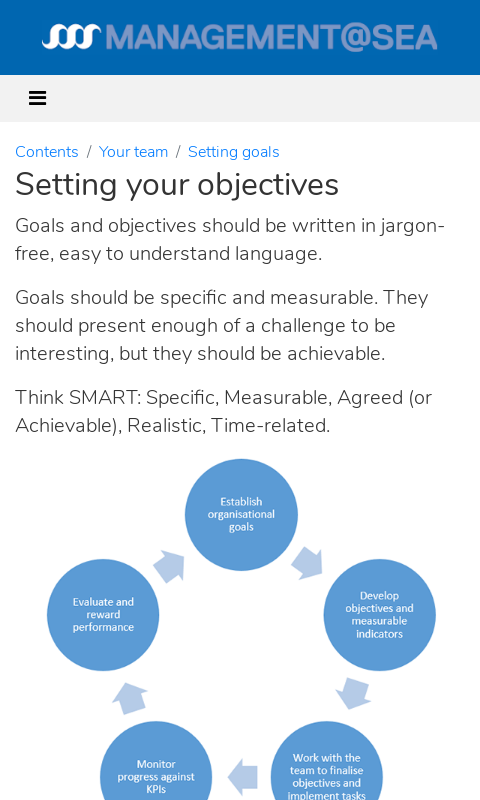 MANAGEMENT@SEA

Contents / Your team / Setting goals

Setting your objectives

Goals and objectives should be written in jargon-free, easy to understand language.

Goals should be specific and measurable. They should present enough of a challenge to be interesting, but they should be achievable.

Think SMART: Specific, Measurable, Agreed (or Achievable), Realistic, Time-related.

Establish organisational goals

Develop objectives and measurable indicators

Work with the team to finalise objectives and implement tasks

Monitor progress against KPIs

Evaluate and reward performance